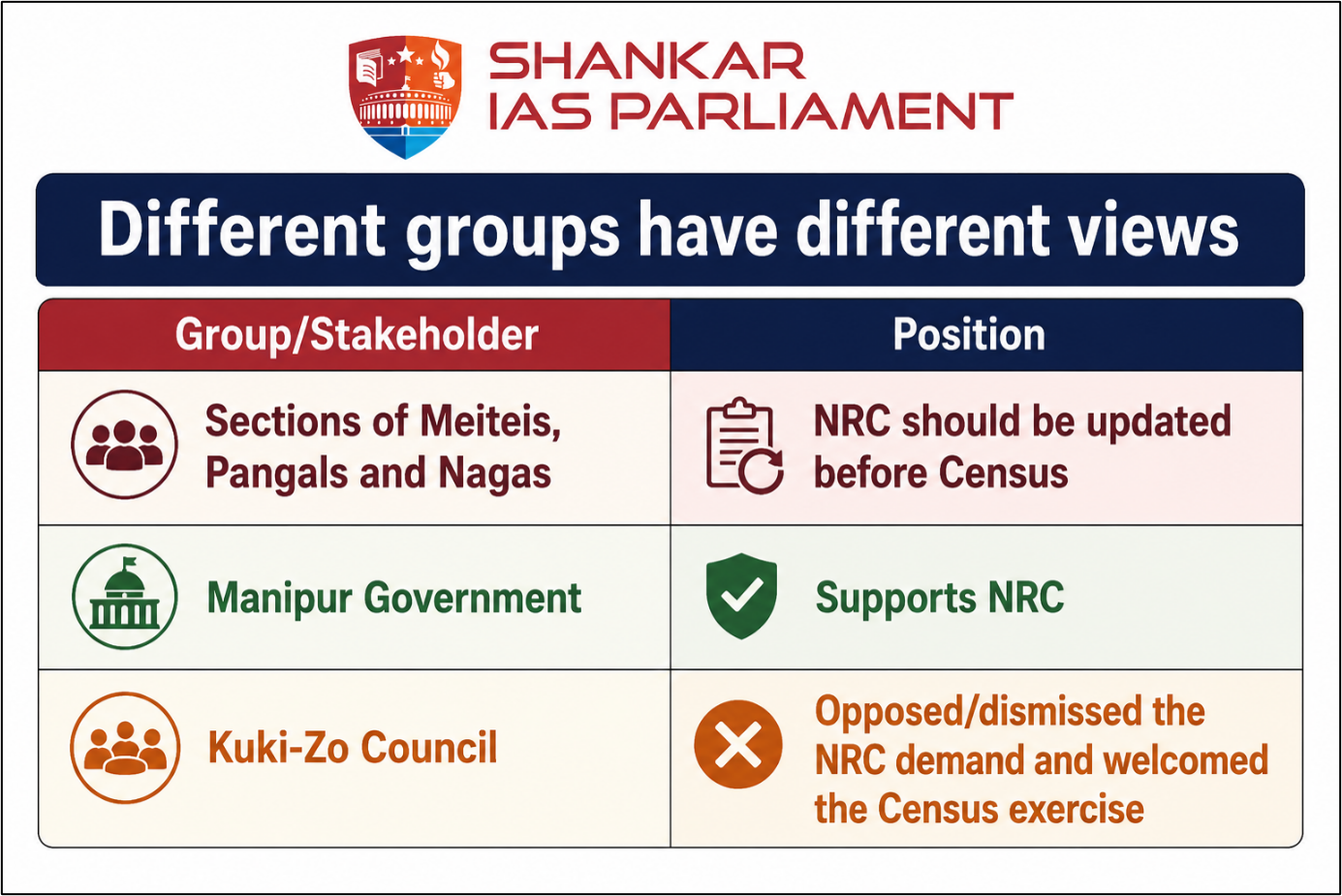 SHANKAR
IAS PARLIAMENT

Different groups have different views

| Group/Stakeholder | Position |
|---|---|
| Sections of Meiteis, Pangals and Nagas | NRC should be updated before Census |
| Manipur Government | Supports NRC |
| Kuki-Zo Council | Opposed/dismissed the NRC demand and welcomed the Census exercise |